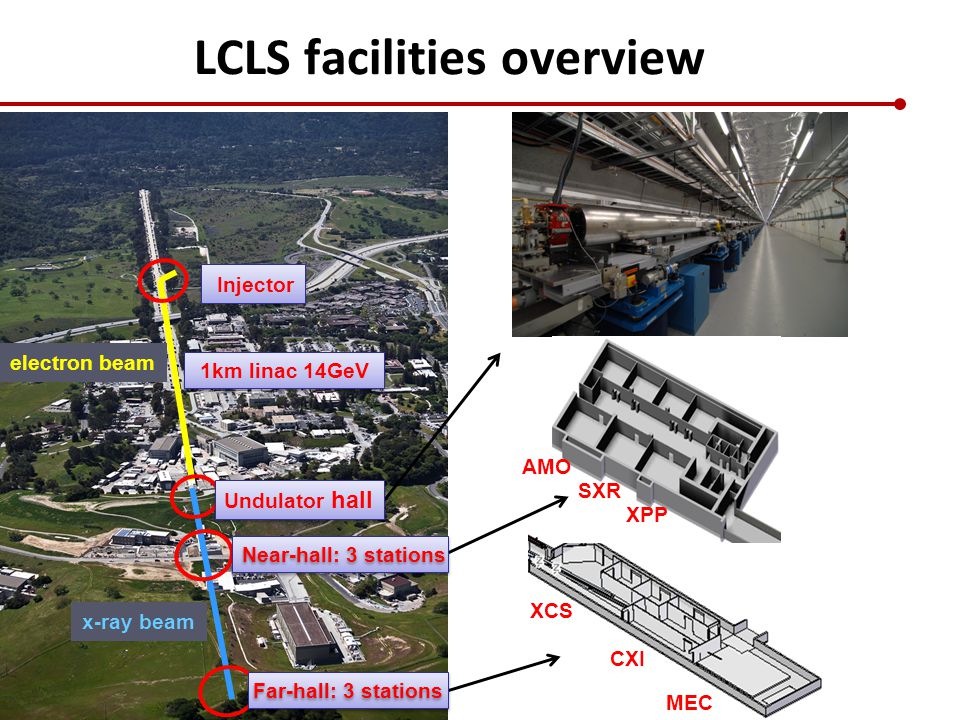 LCLS facilities overview

Injector

electron beam

1km linac 14GeV

Undulator hall

Near-hall: 3 stations

x-ray beam

Far-hall: 3 stations

AMO

SXR

XPP

XCS

CXI

MEC